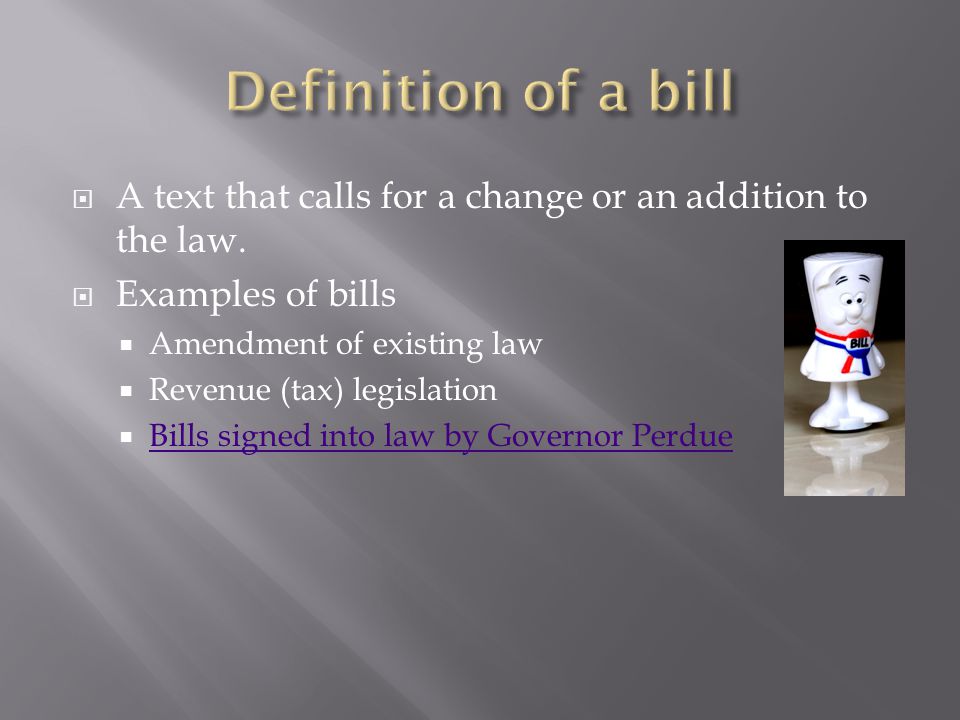 Definition of a bill

A text that calls for a change or an addition to the law.

Examples of bills

Amendment of existing law

Revenue (tax) legislation

Bills signed into law by Governor Perdue

BILL